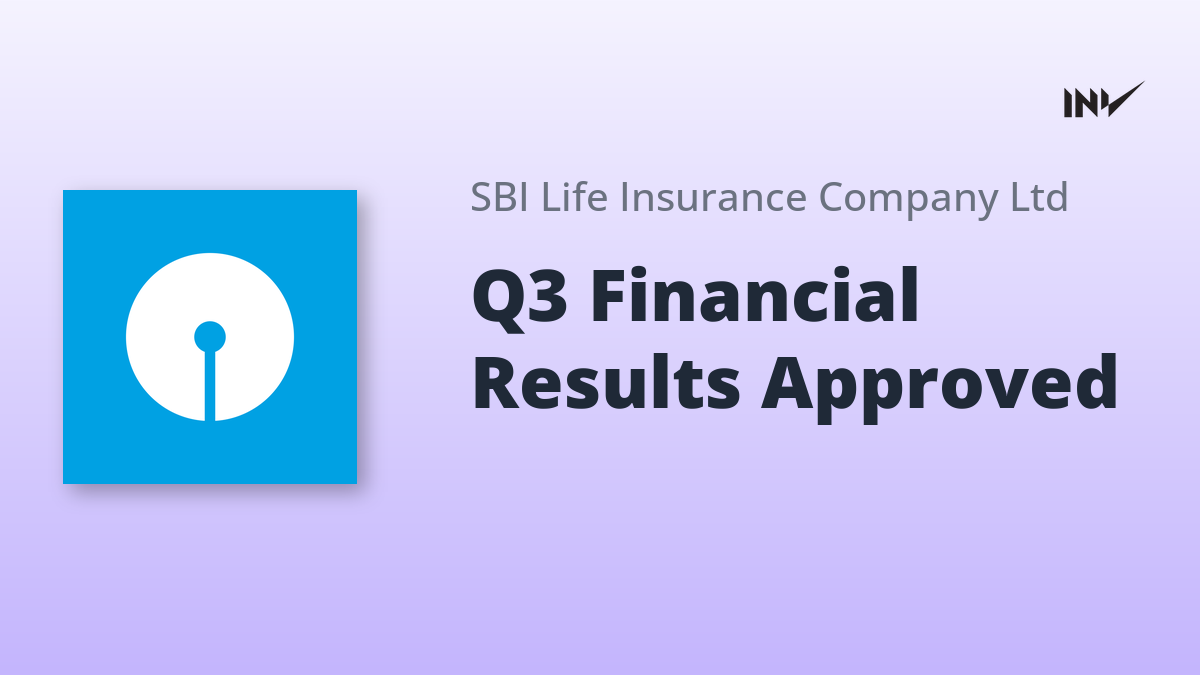 INV

SBI Life Insurance Company Ltd

Q3 Financial Results Approved